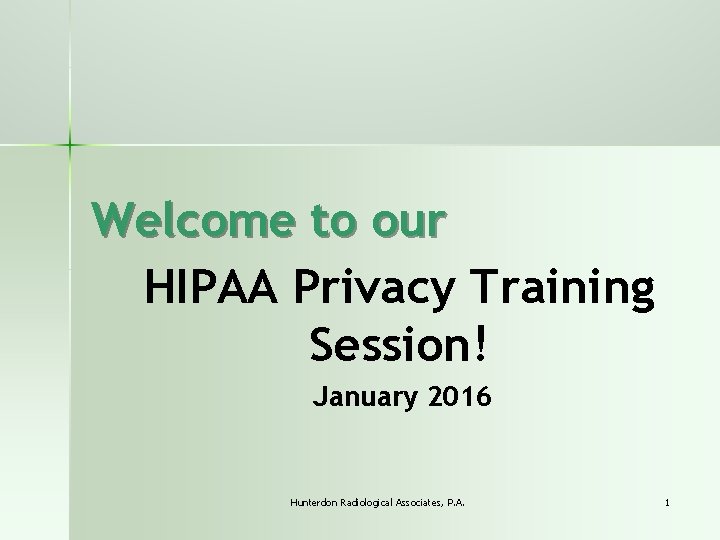 Welcome to our

HIPAA Privacy Training Session!

January 2016

Hunterdon Radiological Associates, P.A.

1